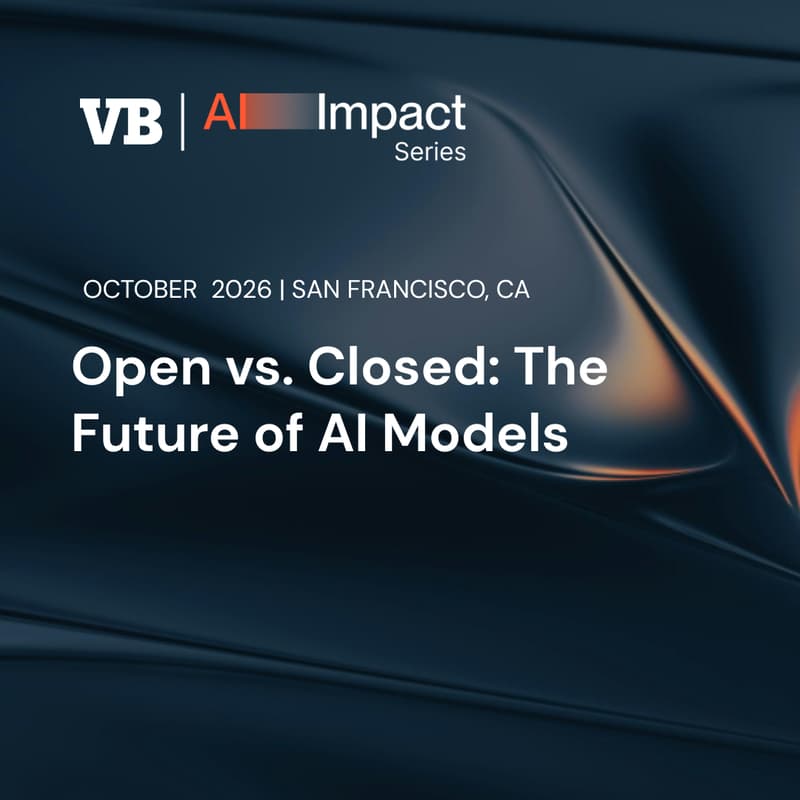 VB | AI Impact
Series

OCTOBER 2026 | SAN FRANCISCO, CA

Open vs. Closed: The Future of AI Models